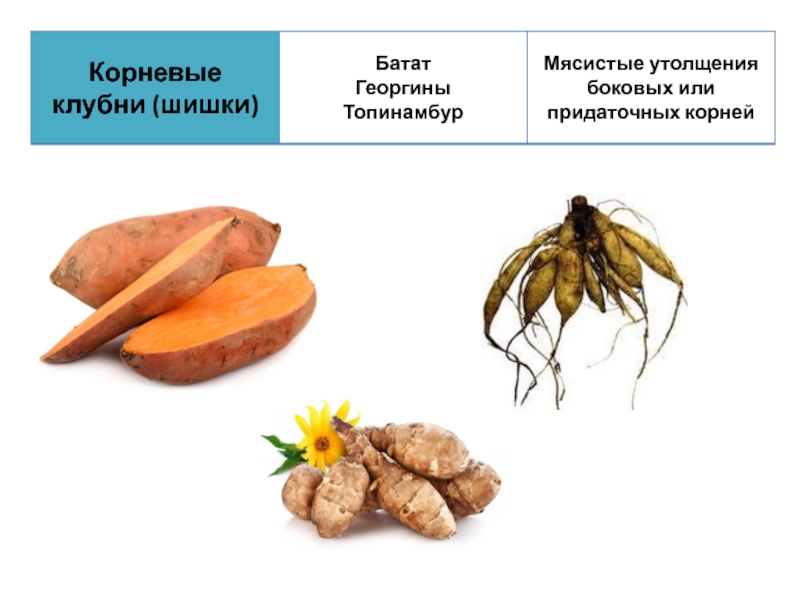 | Корневые клубни (шишки) | Батат Георгины Топинамбур | Мясистые утолщения боковых или придаточных корней |
|---|---|---|